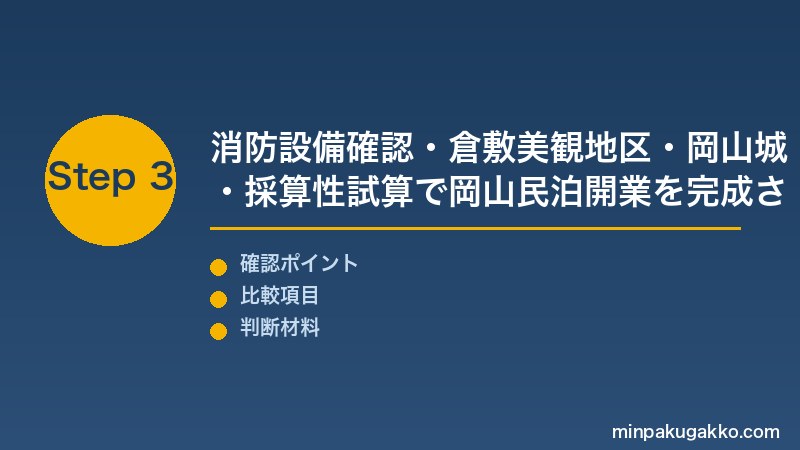 Step 3

消防設備確認・倉敷美観地区・岡山城・採算性試算で岡山民泊開業を完成さ

確認ポイント
比較項目
判断材料

minpakugakko.com